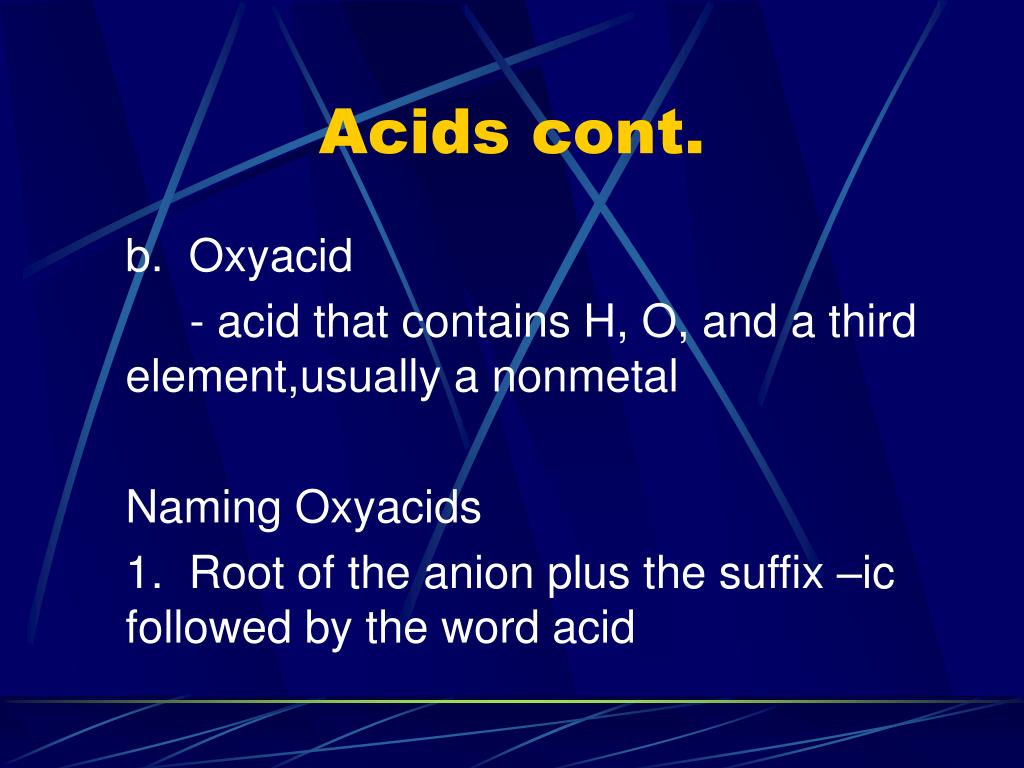 Acids cont.

b. Oxyacid

- acid that contains H, O, and a third element,usually a nonmetal

Naming Oxyacids

1. Root of the anion plus the suffix –ic followed by the word acid